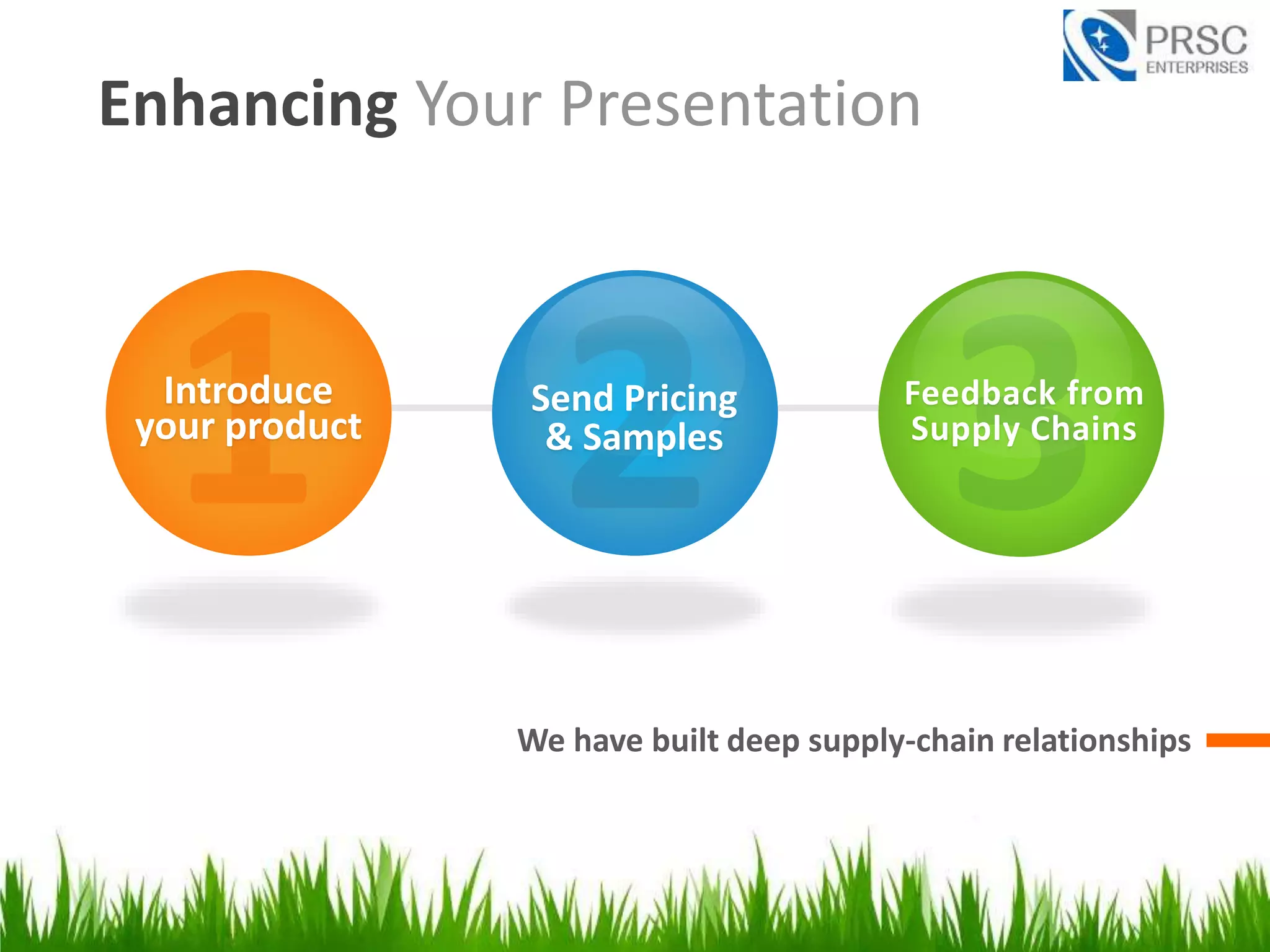 PRSC ENTERPRISES

Enhancing Your Presentation

1
Introduce your product

2
Send Pricing & Samples

3
Feedback from Supply Chains

We have built deep supply-chain relationships